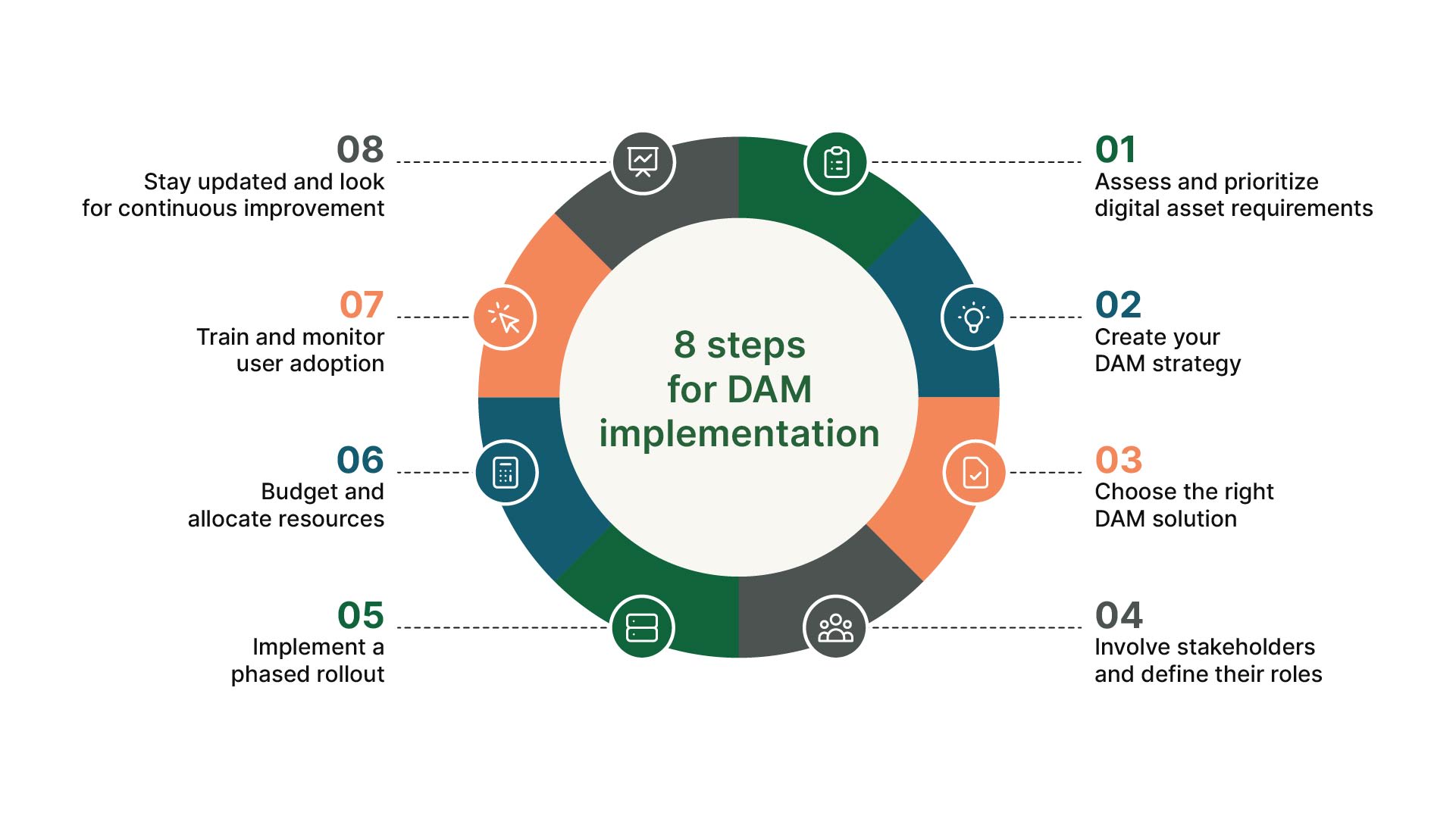 8 steps for DAM implementation

01
Assess and prioritize digital asset requirements

02
Create your DAM strategy

03
Choose the right DAM solution

04
Involve stakeholders and define their roles

05
Implement a phased rollout

06
Budget and allocate resources

07
Train and monitor user adoption

08
Stay updated and look for continuous improvement